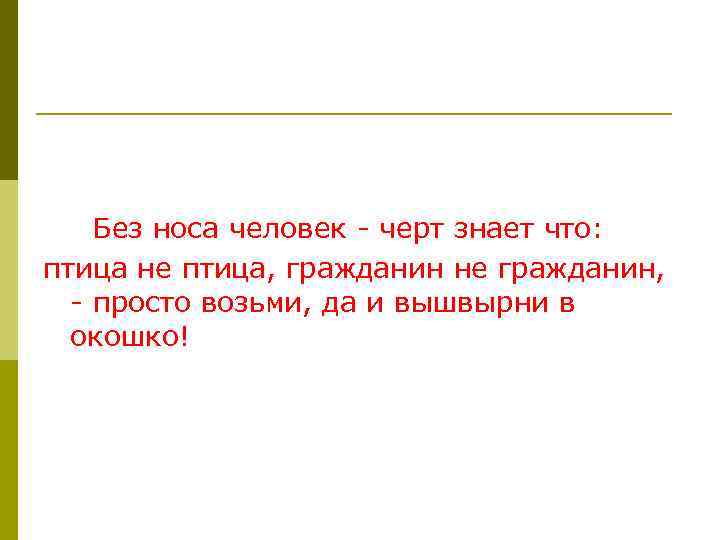 Без носа человек - черт знает что: птица не птица, гражданин не гражданин, - просто возьми, да и вышвырни в окошко!